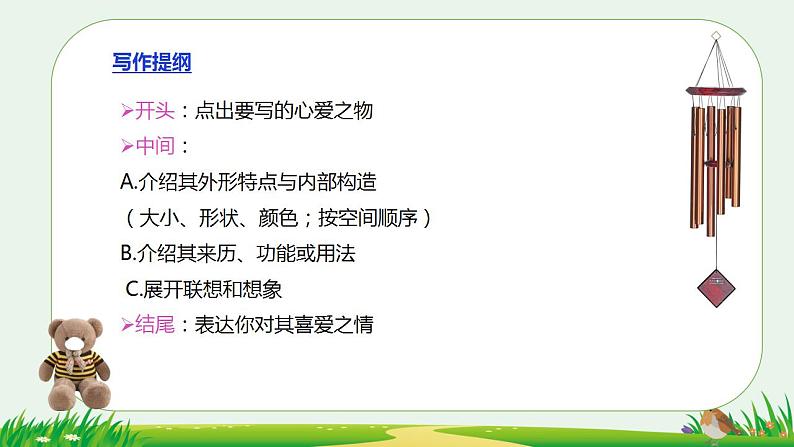 写作提纲

➢开头：点出要写的心爱之物

➢中间：

A.介绍其外形特点与内部构造

（大小、形状、颜色；按空间顺序）

B.介绍其来历、功能或用法

C.展开联想和想象

➢结尾：表达你对其喜爱之情